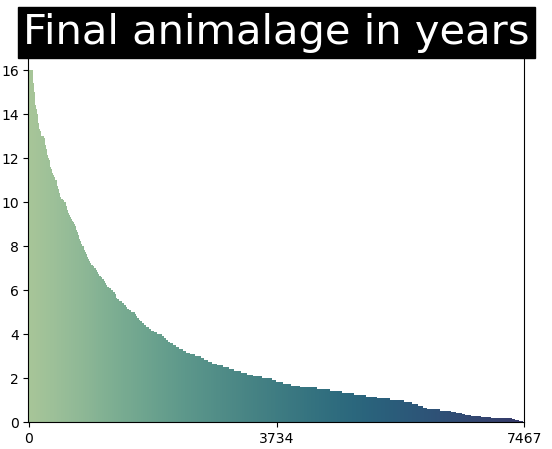 Final animalage in years

16
14
12
10
8
6
4
2
0

0
3734
7467